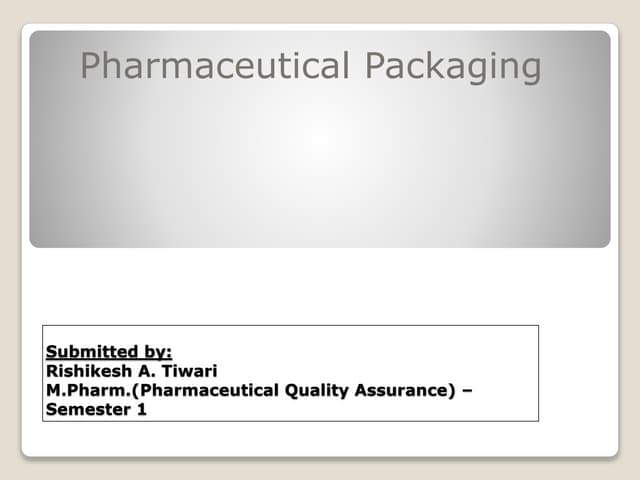 Pharmaceutical Packaging

Submitted by:
Rishikesh A. Tiwari
M.Pharm.(Pharmaceutical Quality Assurance) – Semester 1